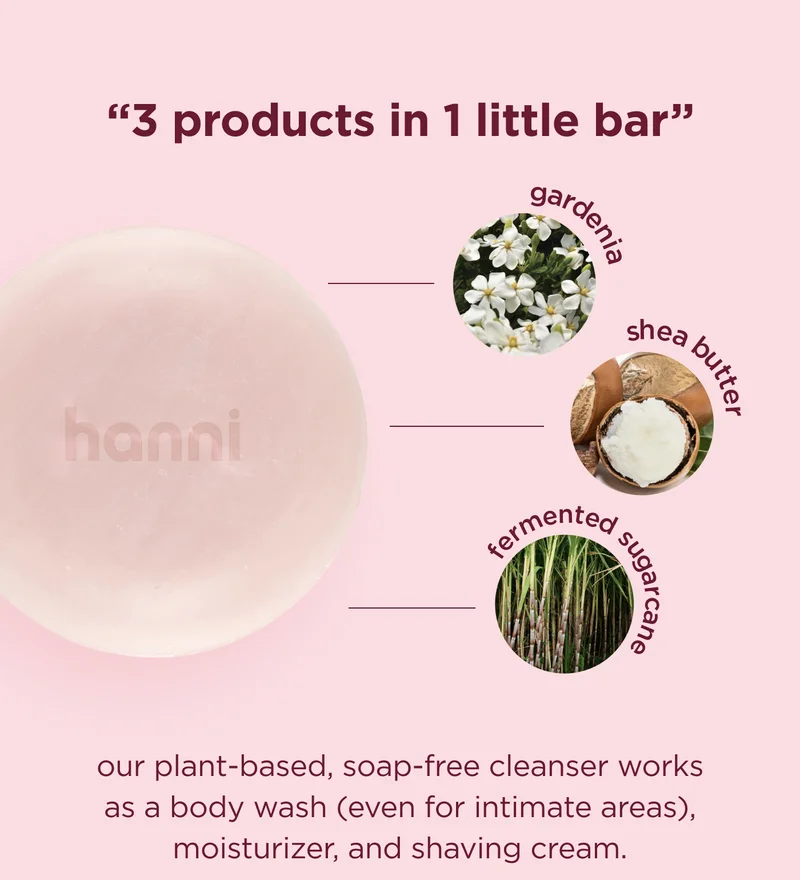 “3 products in 1 little bar”

hanni

gardenia

shea butter

fermented sugarcane

our plant-based, soap-free cleanser works as a body wash (even for intimate areas), moisturizer, and shaving cream.